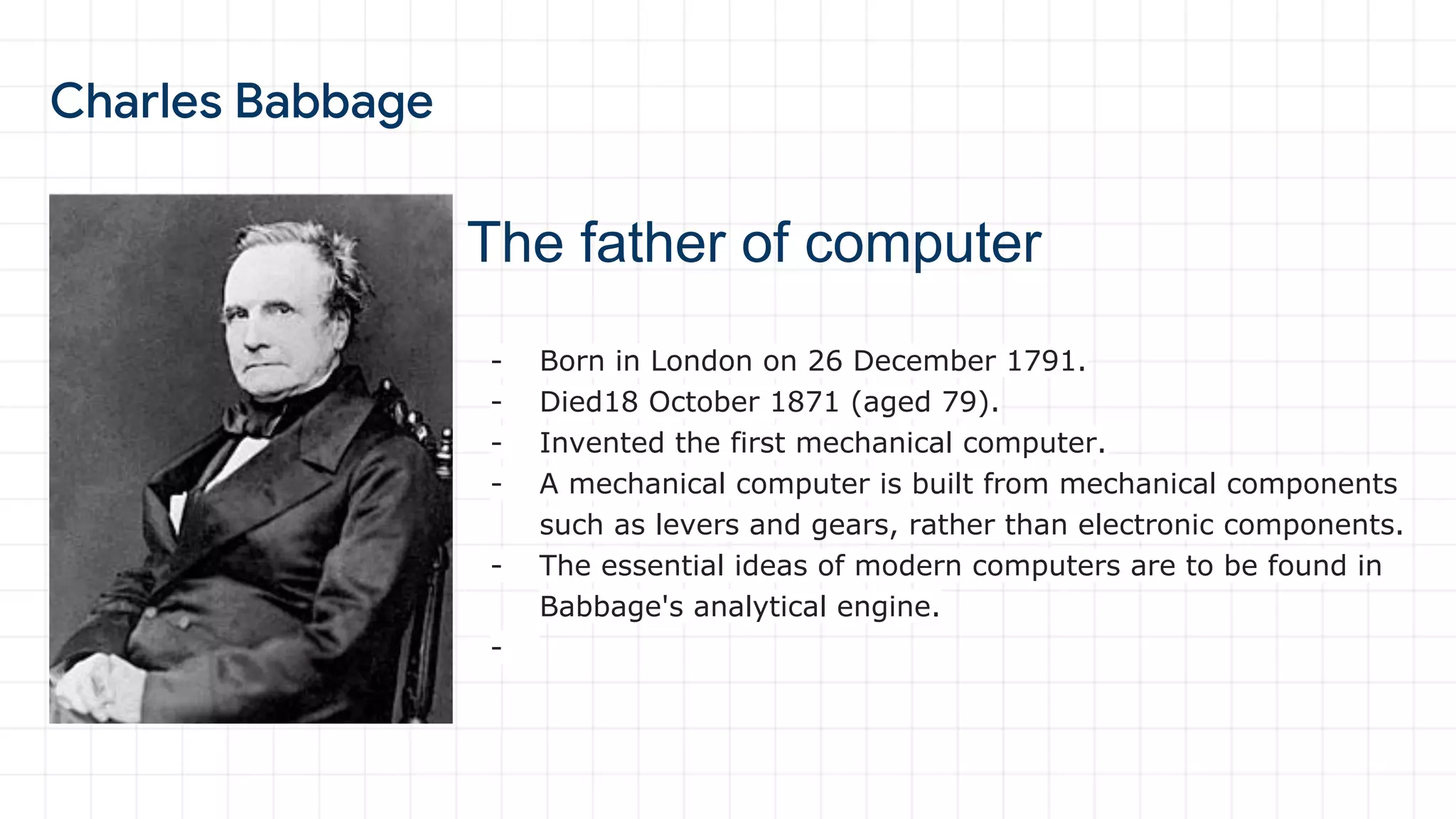 Charles Babbage

The father of computer

- Born in London on 26 December 1791.
- Died18 October 1871 (aged 79).
- Invented the first mechanical computer.
- A mechanical computer is built from mechanical components such as levers and gears, rather than electronic components.
- The essential ideas of modern computers are to be found in Babbage's analytical engine.
-